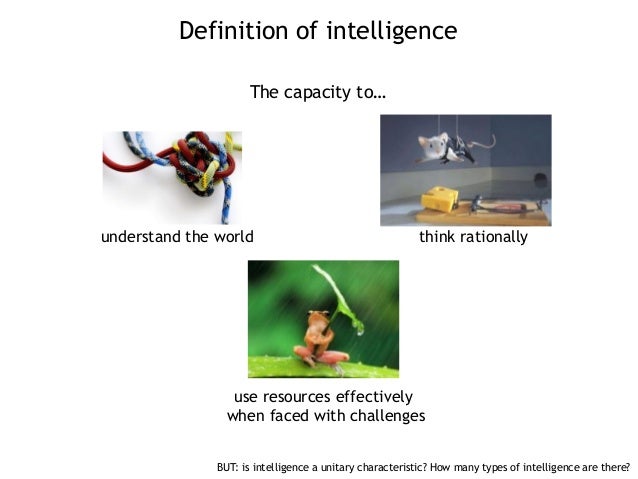 Definition of intelligence

The capacity to…

understand the world

think rationally

use resources effectively when faced with challenges

BUT: is intelligence a unitary characteristic? How many types of intelligence are there?